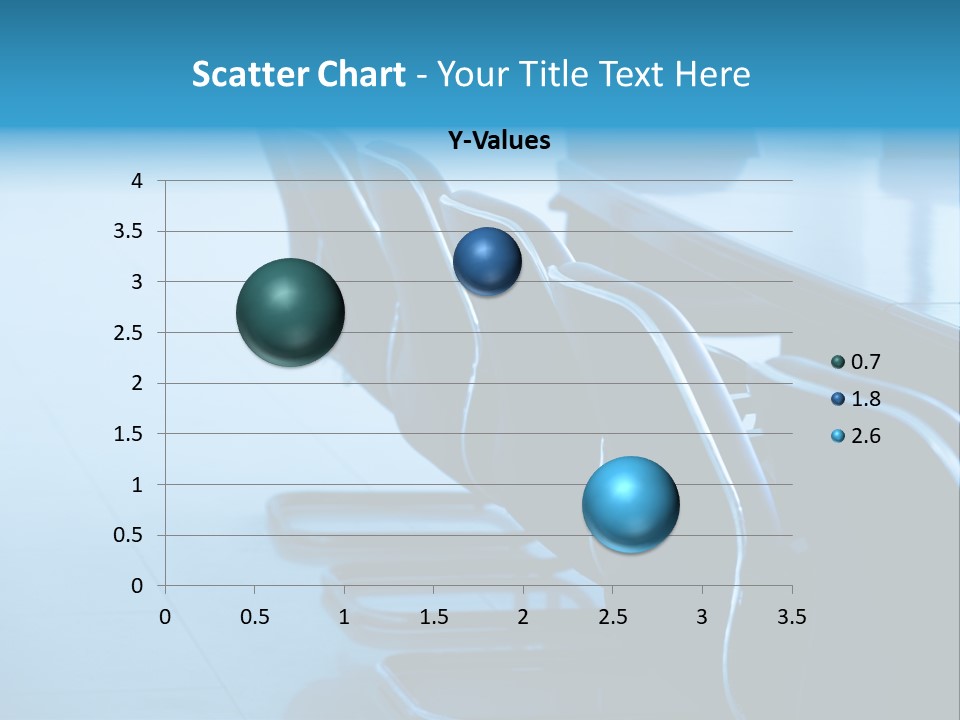 Scatter Chart - Your Title Text Here

Y-Values

4
3.5
3
2.5
2
1.5
1
0.5
0

0 0.5 1 1.5 2 2.5 3 3.5

0.7
1.8
2.6